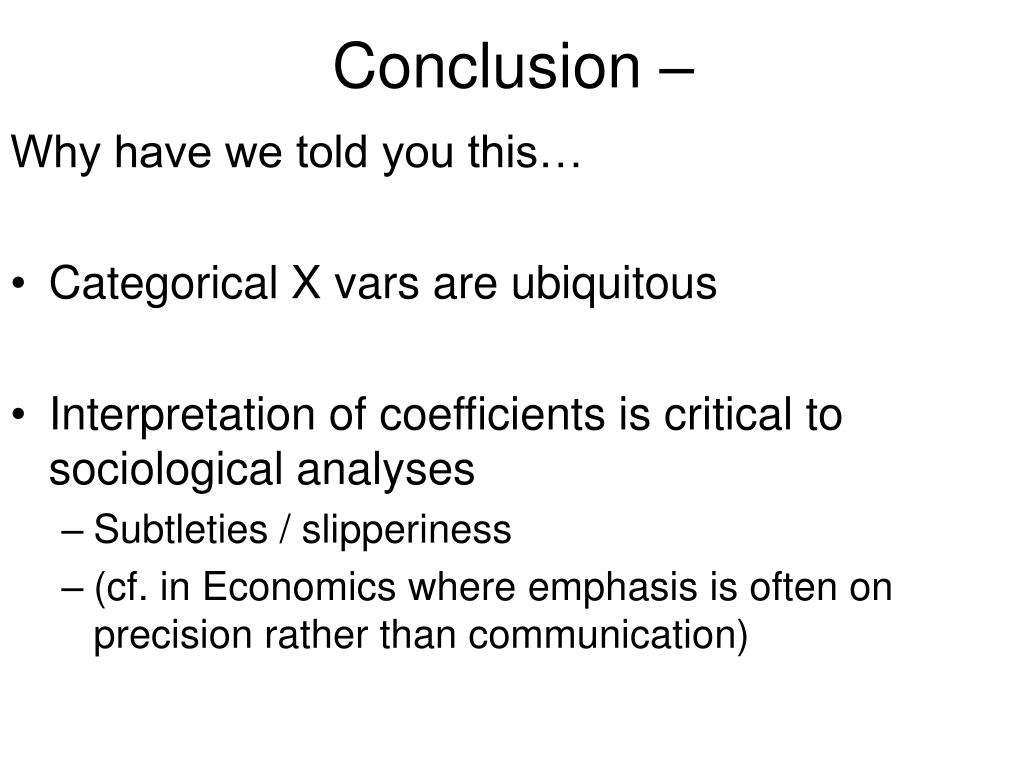 Conclusion –

Why have we told you this…

• Categorical X vars are ubiquitous

• Interpretation of coefficients is critical to sociological analyses
– Subtleties / slipperiness
– (cf. in Economics where emphasis is often on precision rather than communication)